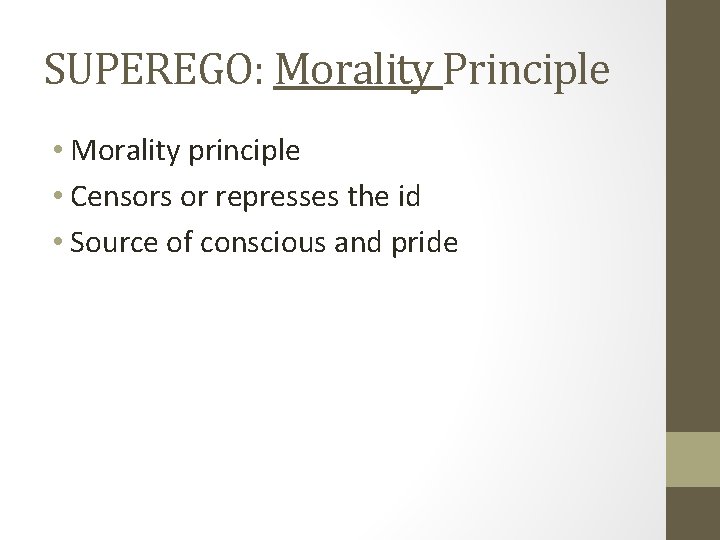 SUPEREGO: Morality Principle

• Morality principle
• Censors or represses the id
• Source of conscious and pride